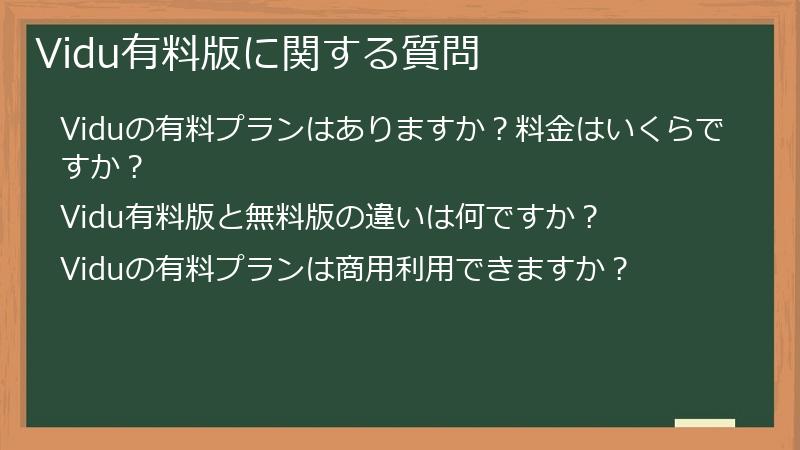 Vidu有料版に関する質問

Viduの有料プランはありますか？料金はいくらですか？

Vidu有料版と無料版の違いは何ですか？

Viduの有料プランは商用利用できますか？